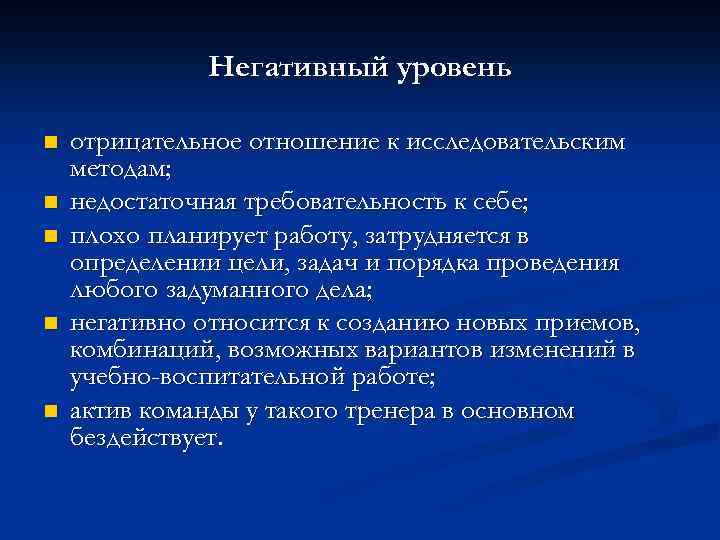 Негативный уровень

- отрицательное отношение к исследовательским методам;
- недостаточная требовательность к себе;
- плохо планирует работу, затрудняется в определении цели, задач и порядка проведения любого задуманного дела;
- негативно относится к созданию новых приемов, комбинаций, возможных вариантов изменений в учебно-воспитательной работе;
- актив команды у такого тренера в основном бездействует.